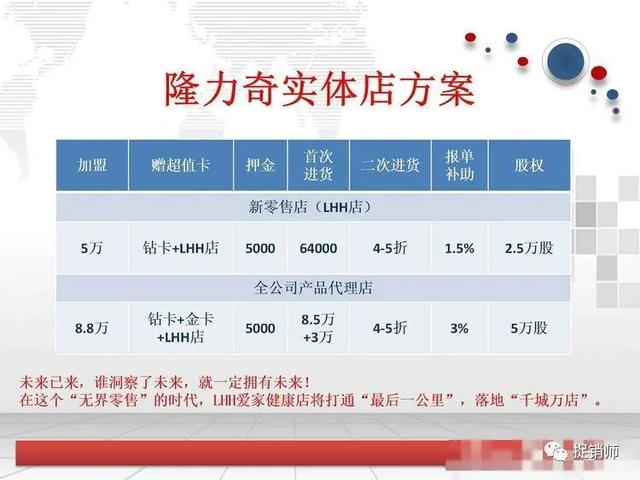 隆力奇实体店方案

| 加盟 | 赠超值卡 | 押金 | 首次进货 | 二次进货 | 报单补助 | 股权 |
|---|---|---|---|---|---|---|
| 新零售店（LHH店） | | | | | | |
| 5万 | 钻卡+LHH店 | 5000 | 64000 | 4-5折 | 1.5% | 2.5万股 |
| 全公司产品代理店 | | | | | | |
| 8.8万 | 钻卡+金卡+LHH店 | 5000 | 8.5万+3万 | 4-5折 | 3% | 5万股 |

未来已来，谁洞察了未来，就一定拥有未来！
在这个“无界零售”的时代，LHH爱家健康店将打通“最后一公里”，落地“千城万店”。

捉销师